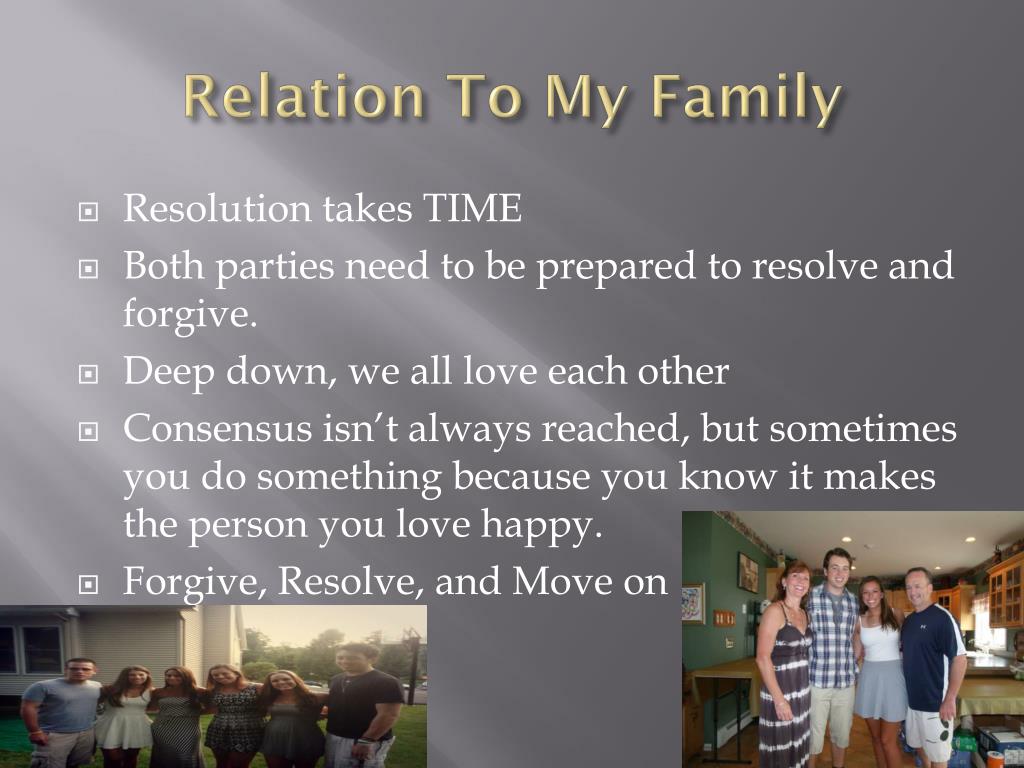 Relation To My Family

- Resolution takes TIME
- Both parties need to be prepared to resolve and forgive.
- Deep down, we all love each other
- Consensus isn't always reached, but sometimes you do something because you know it makes the person you love happy.
- Forgive, Resolve, and Move on